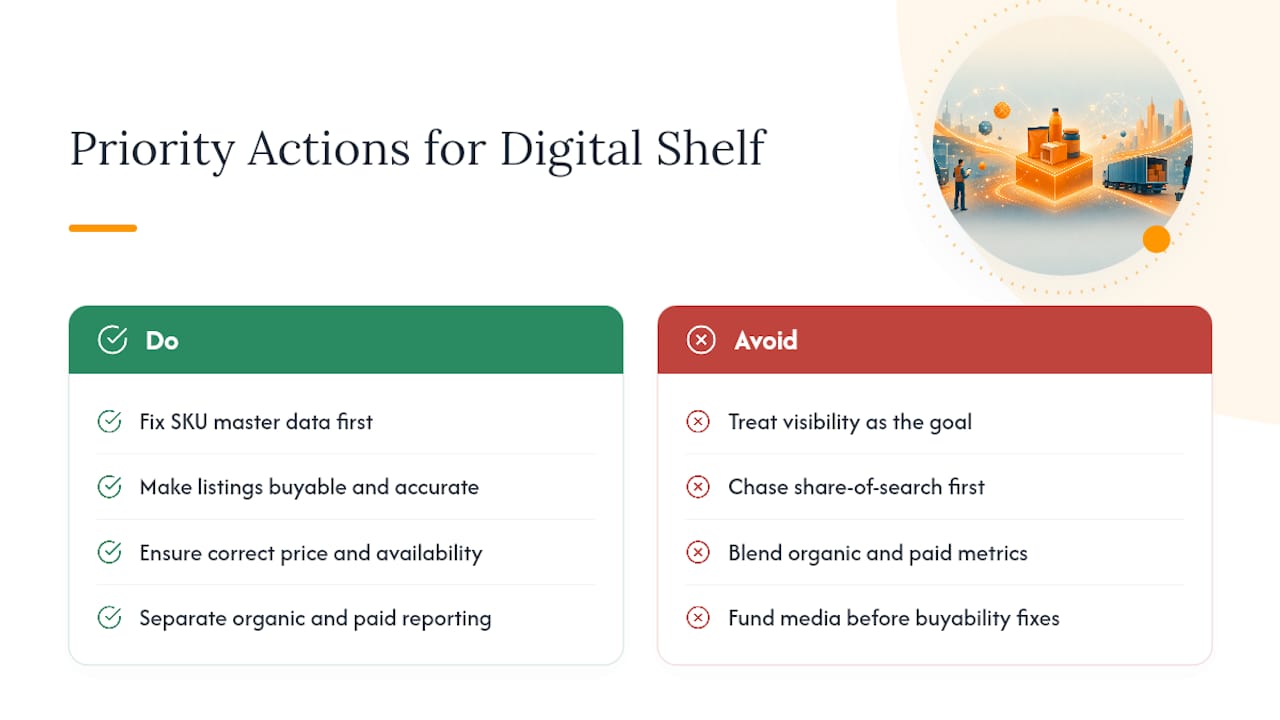 Priority Actions for Digital Shelf

Do

Fix SKU master data first

Make listings buyable and accurate

Ensure correct price and availability

Separate organic and paid reporting

Avoid

Treat visibility as the goal

Chase share-of-search first

Blend organic and paid metrics

Fund media before buyability fixes